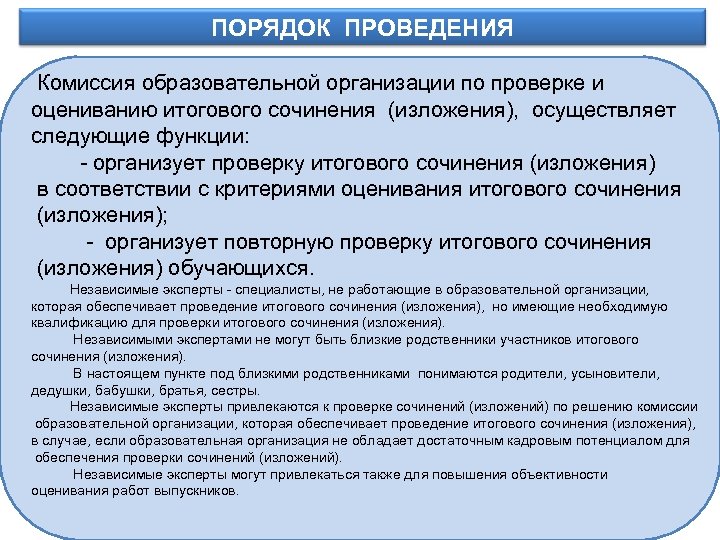 ПОРЯДОК ПРОВЕДЕНИЯ

Комиссия образовательной организации по проверке и оцениванию итогового сочинения (изложения), осуществляет следующие функции:

- организует проверку итогового сочинения (изложения) в соответствии с критериями оценивания итогового сочинения (изложения);

- организует повторную проверку итогового сочинения (изложения) обучающихся.

Независимые эксперты - специалисты, не работающие в образовательной организации, которая обеспечивает проведение итогового сочинения (изложения), но имеющие необходимую квалификацию для проверки итогового сочинения (изложения).

Независимыми экспертами не могут быть близкие родственники участников итогового сочинения (изложения).

В настоящем пункте под близкими родственниками понимаются родители, усыновители, дедушки, бабушки, братья, сестры.

Независимые эксперты привлекаются к проверке сочинений (изложений) по решению комиссии образовательной организации, которая обеспечивает проведение итогового сочинения (изложения), в случае, если образовательная организация не обладает достаточным кадровым потенциалом для обеспечения проверки сочинений (изложений).

Независимые эксперты могут привлекаться также для повышения объективности оценивания работ выпускников.